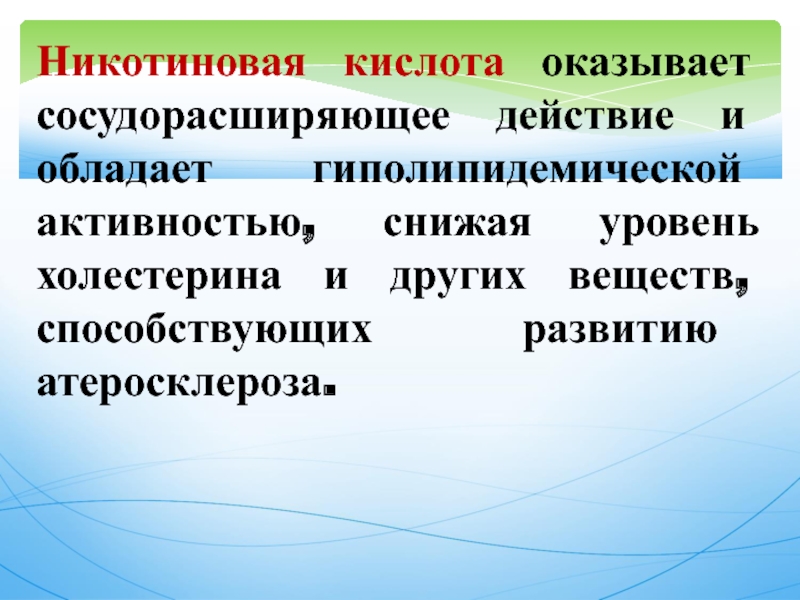 Никотиновая кислота оказывает сосудорасширяющее действие и обладает гиполипидемической активностью, снижая уровень холестерина и других веществ, способствующих развитию атеросклероза.